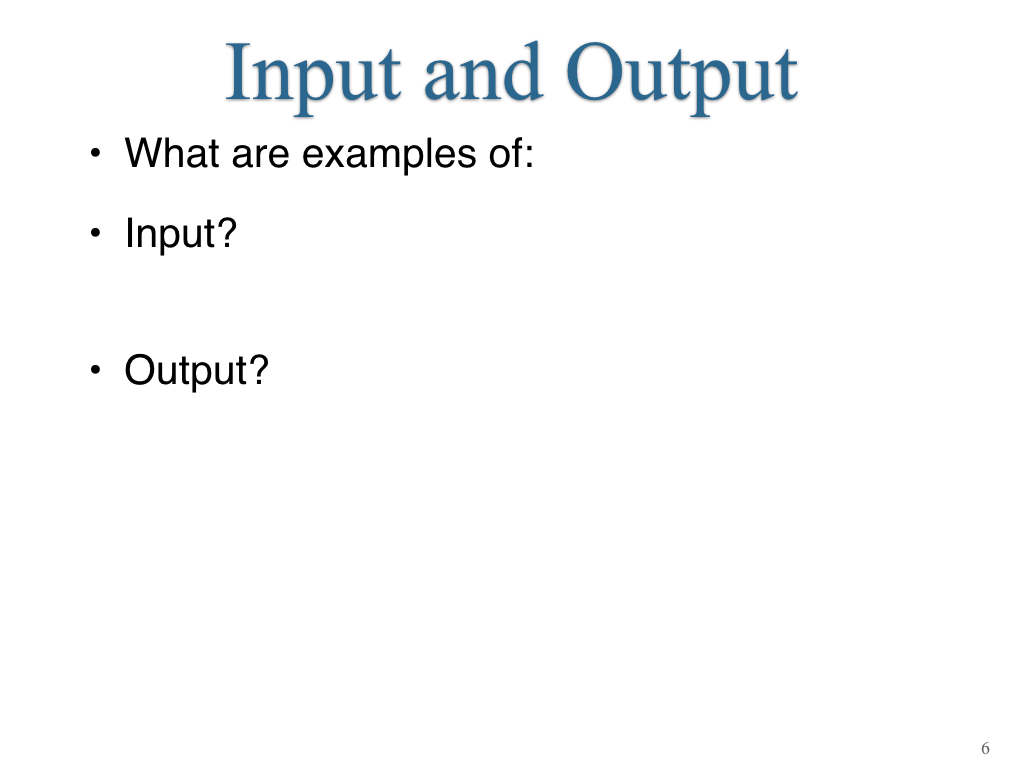 Input and Output

• What are examples of:

• Input?

• Output?

6